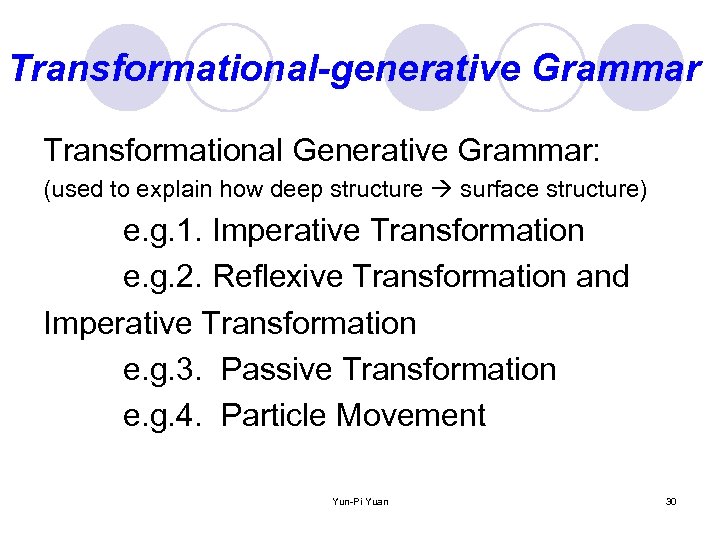 Transformational-generative Grammar

Transformational Generative Grammar:
(used to explain how deep structure → surface structure)

e.g.1. Imperative Transformation

e.g.2. Reflexive Transformation and Imperative Transformation

e.g.3. Passive Transformation

e.g.4. Particle Movement

Yun-Pi Yuan

30